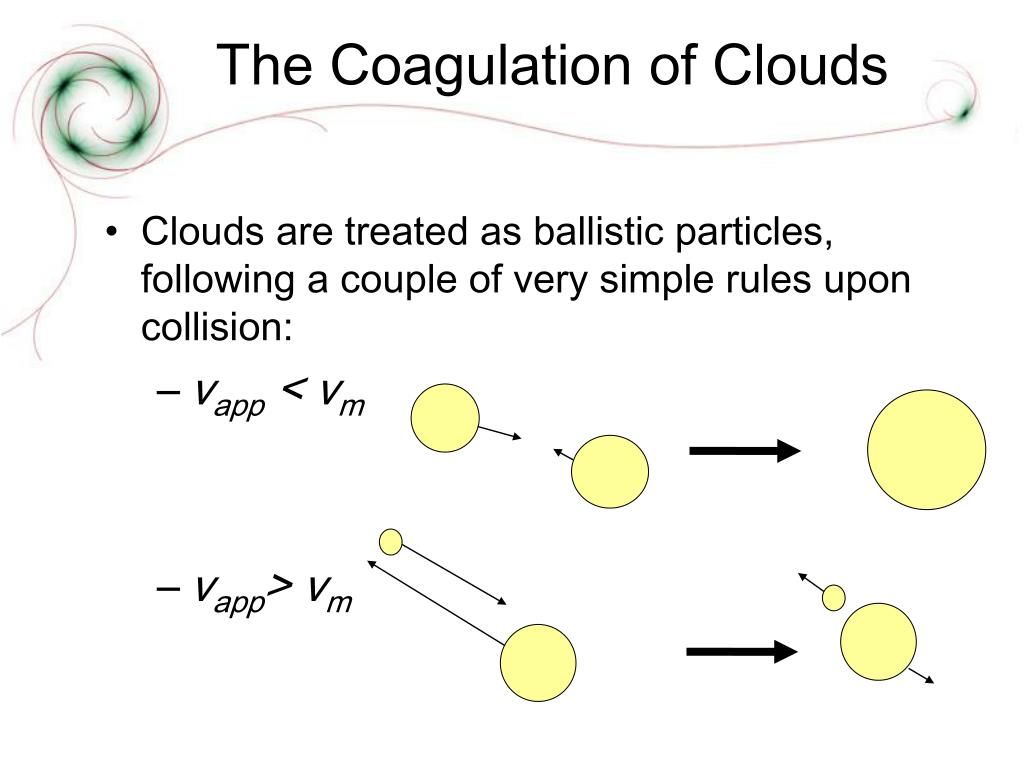 The Coagulation of Clouds

• Clouds are treated as ballistic particles, following a couple of very simple rules upon collision:

– $v_{app} < v_m$

– $v_{app} > v_m$